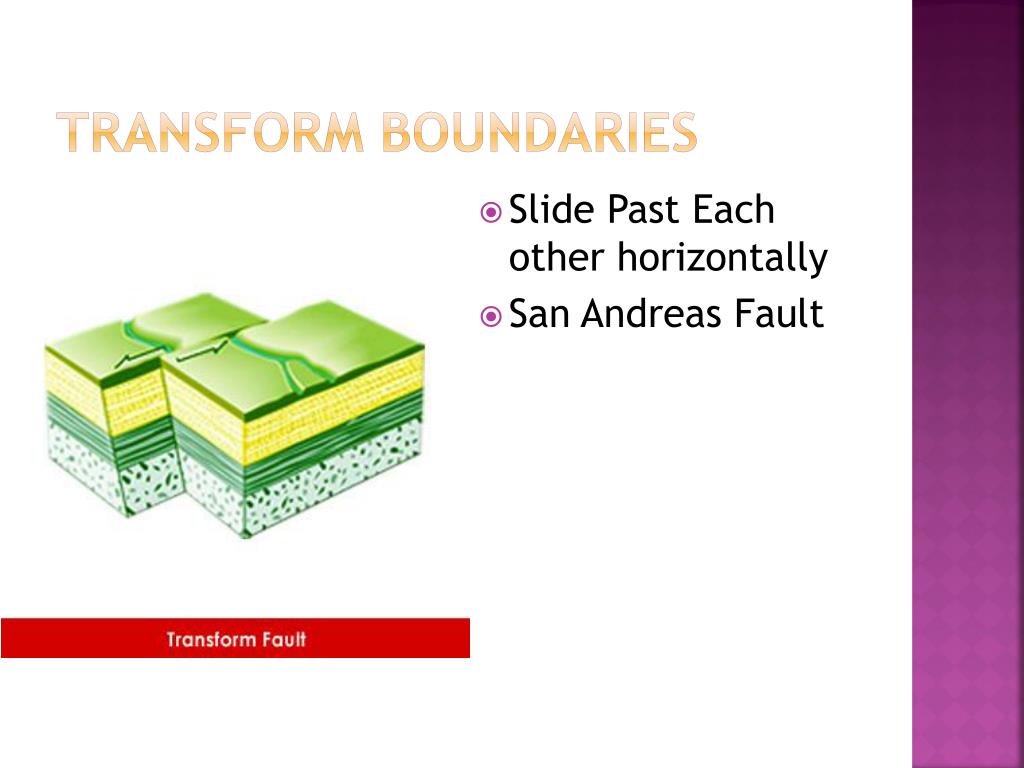 TRANSFORM BOUNDARIES

Slide Past Each other horizontally

San Andreas Fault

Transform Fault